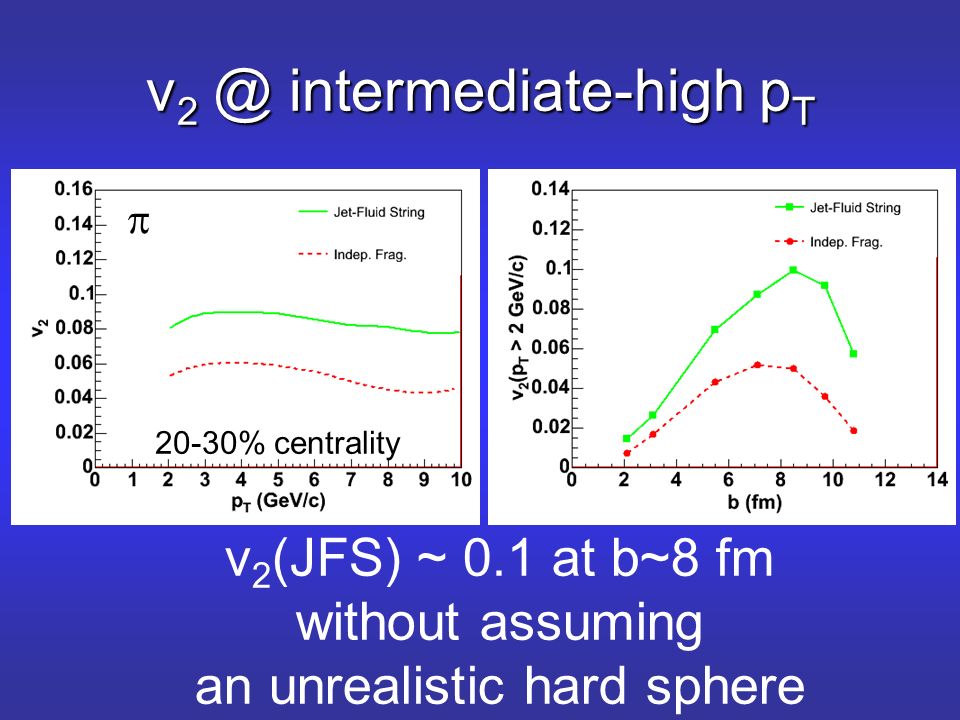 $v_2$ @ intermediate-high $p_T$

0.16
0.14
0.12
0.1
0.08
0.06
0.04
0.02
0
$v_2$
$\pi$
Jet-Fluid String
Indep. Frag.
20-30% centrality
0 1 2 3 4 5 6 7 8 9 10
$p_T$ (GeV/c)

0.14
0.12
0.1
0.08
0.06
0.04
0.02
0
$v_2(p_T > 2$ GeV/c)
Jet-Fluid String
Indep. Frag.
0 2 4 6 8 10 12 14
b (fm)

$v_2$(JFS) ~ 0.1 at b~8 fm
without assuming
an unrealistic hard sphere